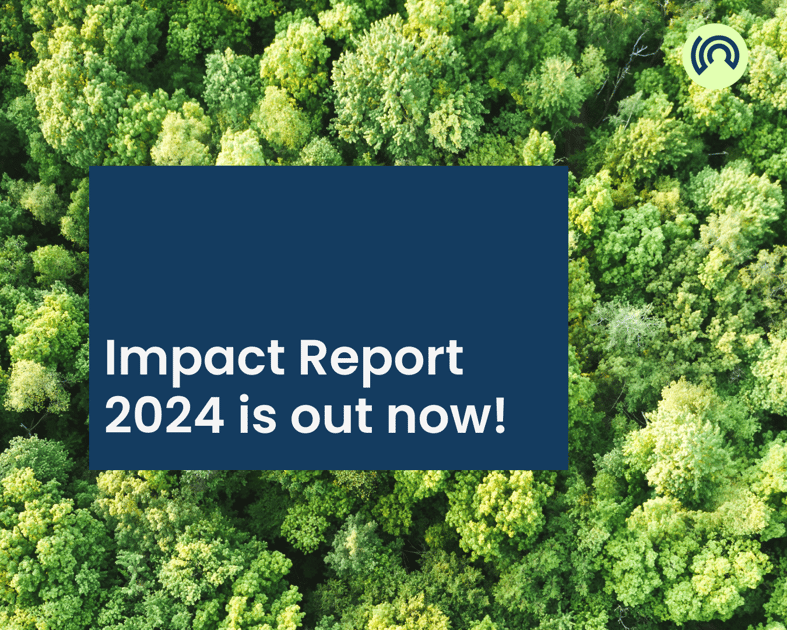 Impact Report 2024 is out now!